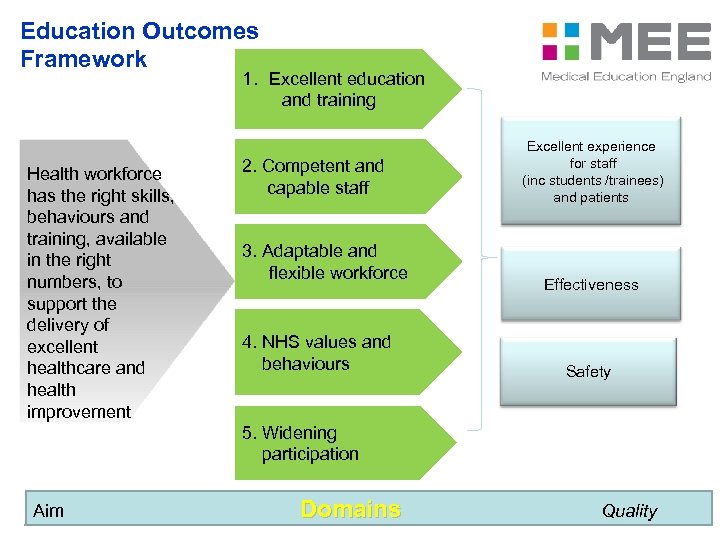 Education Outcomes Framework

MEE
Medical Education England

Health workforce has the right skills, behaviours and training, available in the right numbers, to support the delivery of excellent healthcare and health improvement

1. Excellent education and training

2. Competent and capable staff

3. Adaptable and flexible workforce

4. NHS values and behaviours

5. Widening participation

Excellent experience for staff (inc students /trainees) and patients

Effectiveness

Safety

Aim Domains Quality